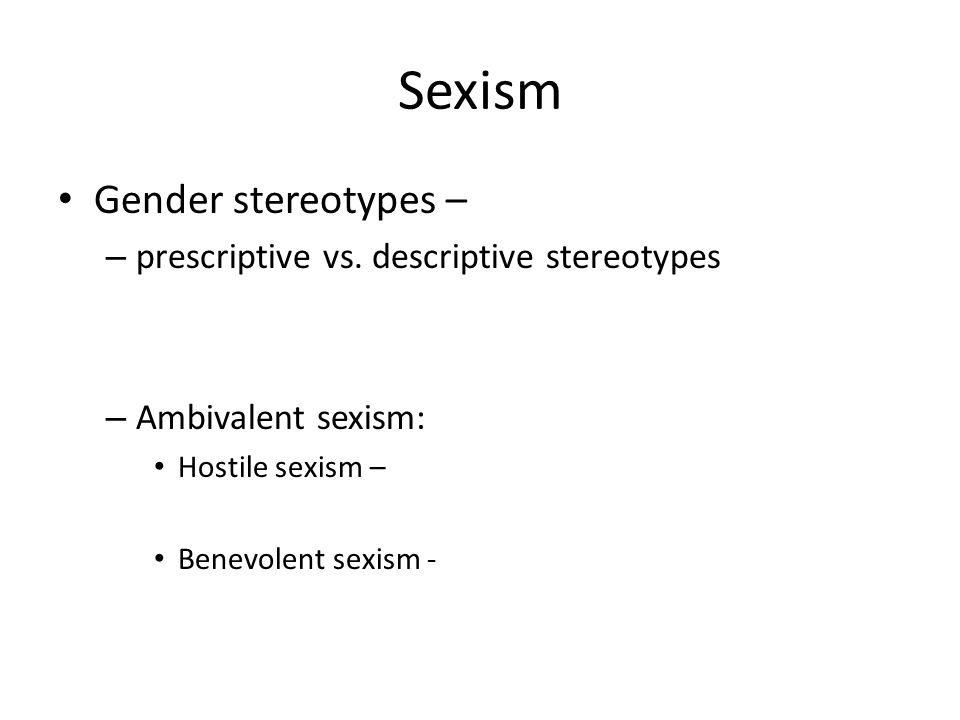 Sexism

• Gender stereotypes –
  – prescriptive vs. descriptive stereotypes

  – Ambivalent sexism:
    • Hostile sexism –

    • Benevolent sexism -